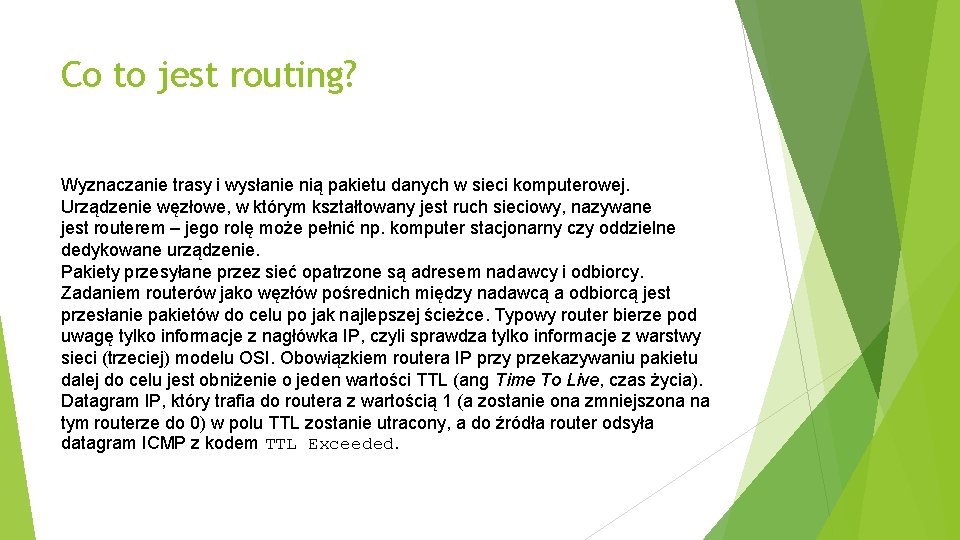 Co to jest routing?

Wyznaczanie trasy i wysłanie nią pakietu danych w sieci komputerowej. Urządzenie węzłowe, w którym kształtowany jest ruch sieciowy, nazywane jest routerem – jego rolę może pełnić np. komputer stacjonarny czy oddzielne dedykowane urządzenie.
Pakiety przesyłane przez sieć opatrzone są adresem nadawcy i odbiorcy. Zadaniem routerów jako węzłów pośrednich między nadawcą a odbiorcą jest przesłanie pakietów do celu po jak najlepszej ścieżce. Typowy router bierze pod uwagę tylko informacje z nagłówka IP, czyli sprawdza tylko informacje z warstwy sieci (trzeciej) modelu OSI. Obowiązkiem routera IP przy przekazywaniu pakietu dalej do celu jest obniżenie o jeden wartości TTL (ang Time To Live, czas życia). Datagram IP, który trafia do routera z wartością 1 (a zostanie ona zmniejszona na tym routerze do 0) w polu TTL zostanie utracony, a do źródła router odsyła datagram ICMP z kodem TTL Exceeded.